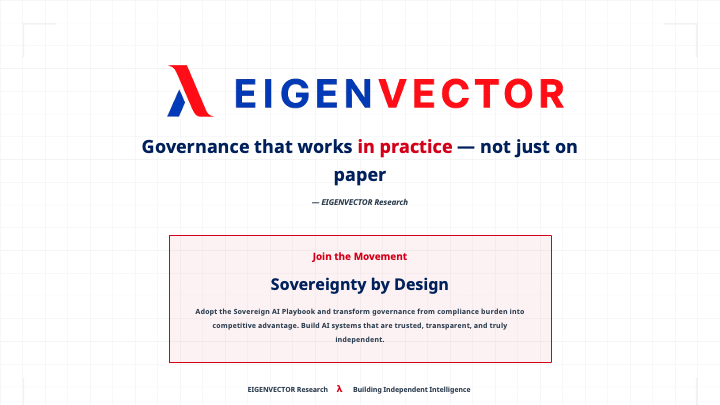 EIGENVECTOR

Governance that works in practice — not just on paper

— EIGENVECTOR Research

Join the Movement

Sovereignty by Design

Adopt the Sovereign AI Playbook and transform governance from compliance burden into competitive advantage. Build AI systems that are trusted, transparent, and truly independent.

EIGENVECTOR Research λ Building Independent Intelligence